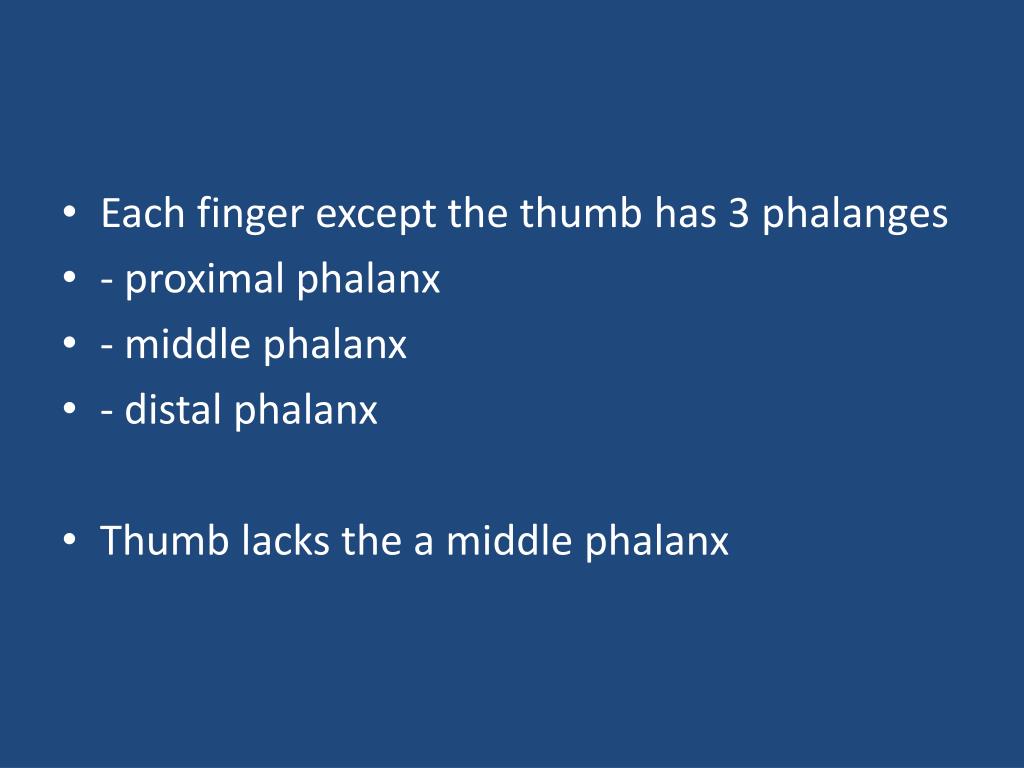 • Each finger except the thumb has 3 phalanges
• - proximal phalanx
• - middle phalanx
• - distal phalanx

• Thumb lacks the a middle phalanx